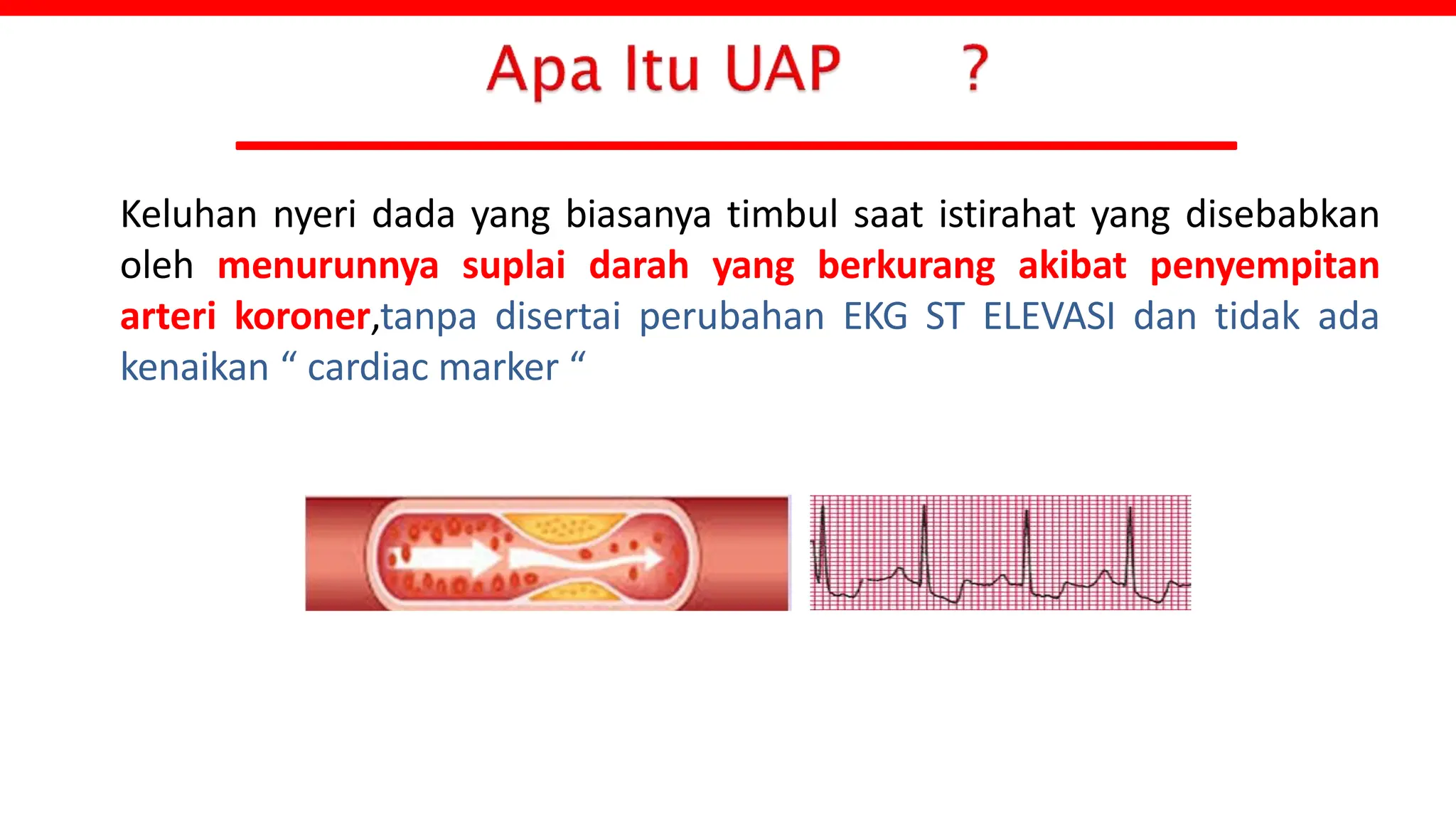 Apa Itu UAP ?

Keluhan nyeri dada yang biasanya timbul saat istirahat yang disebabkan oleh menurunnya suplai darah yang berkurang akibat penyempitan arteri koroner,tanpa disertai perubahan EKG ST ELEVASI dan tidak ada kenaikan “ cardiac marker “